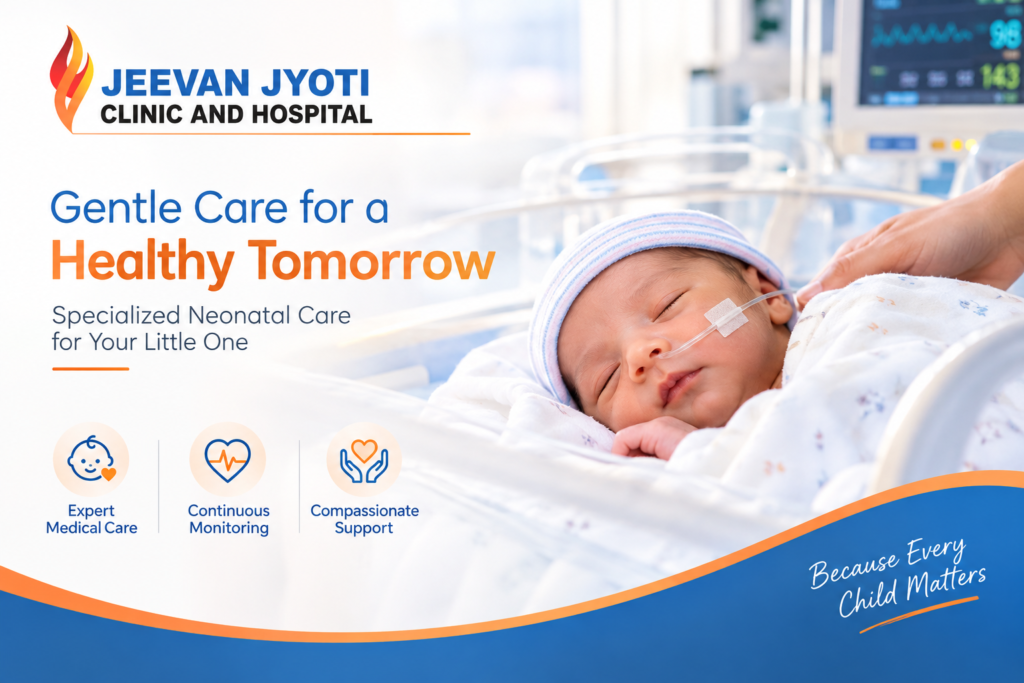 JEEVAN JYOTI
CLINIC AND HOSPITAL

Gentle Care for a
Healthy Tomorrow

Specialized Neonatal Care for Your Little One

Expert
Medical Care

Continuous
Monitoring

Compassionate
Support

Because Every
Child Matters